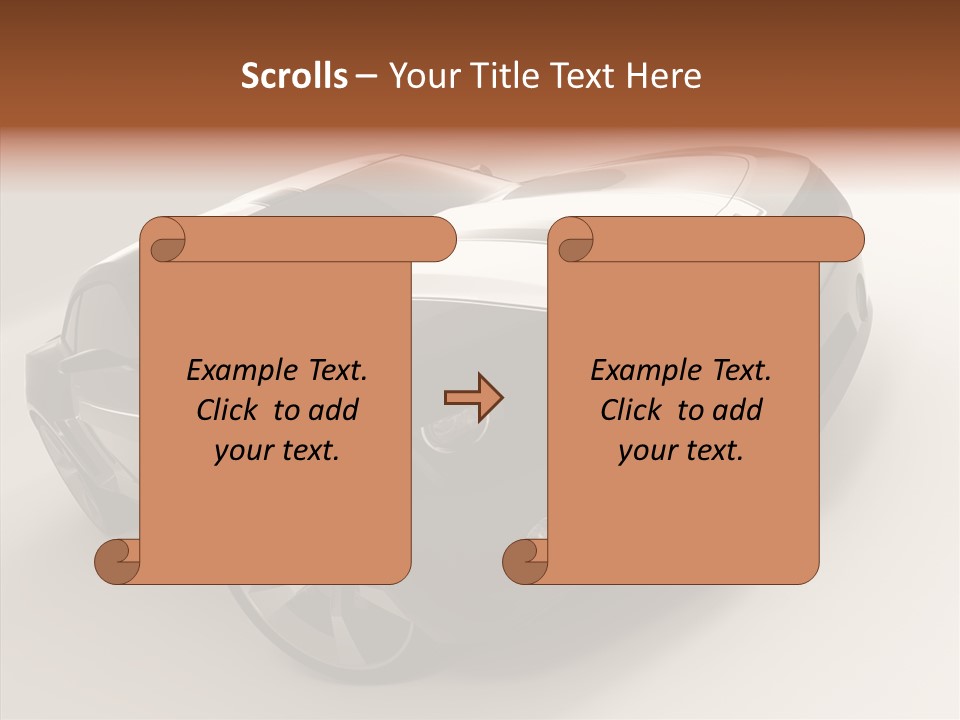 Scrolls – Your Title Text Here

Example Text. Click to add your text.

Example Text. Click to add your text.